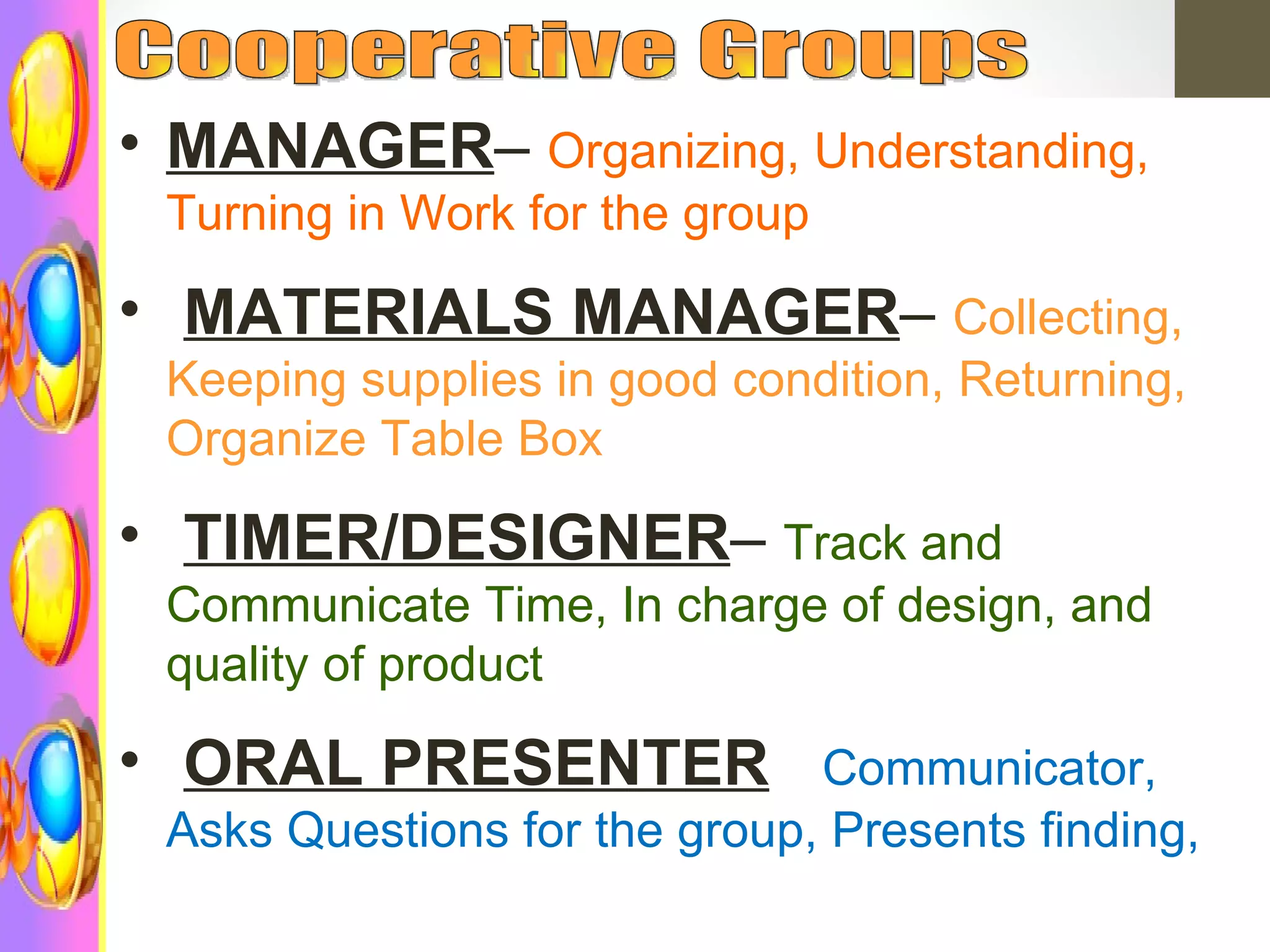 Cooperative Groups

• MANAGER– Organizing, Understanding, Turning in Work for the group

• MATERIALS MANAGER– Collecting, Keeping supplies in good condition, Returning, Organize Table Box

• TIMER/DESIGNER– Track and Communicate Time, In charge of design, and quality of product

• ORAL PRESENTER Communicator, Asks Questions for the group, Presents finding,